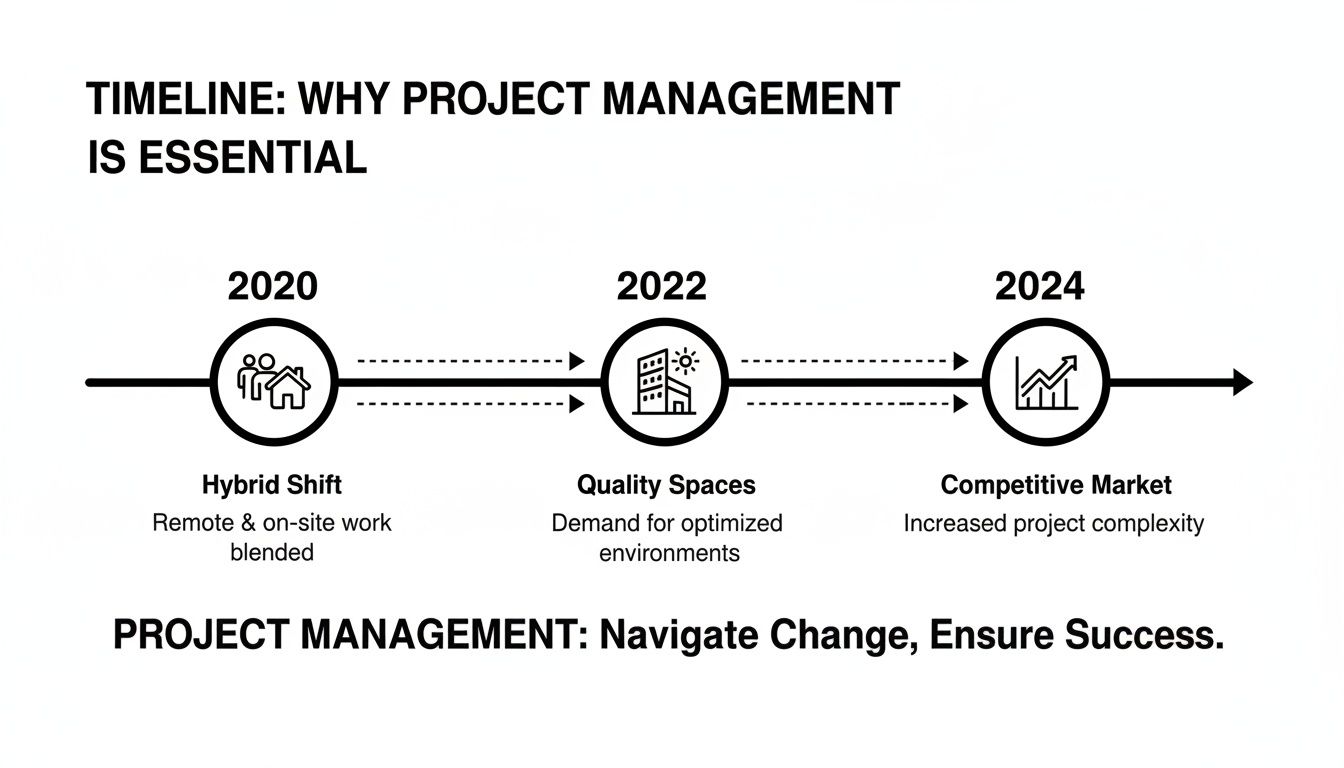 TIMELINE: WHY PROJECT MANAGEMENT IS ESSENTIAL

2020

Hybrid Shift
Remote & on-site work blended

2022

Quality Spaces
Demand for optimized environments

2024

Competitive Market
Increased project complexity

PROJECT MANAGEMENT: Navigate Change, Ensure Success.